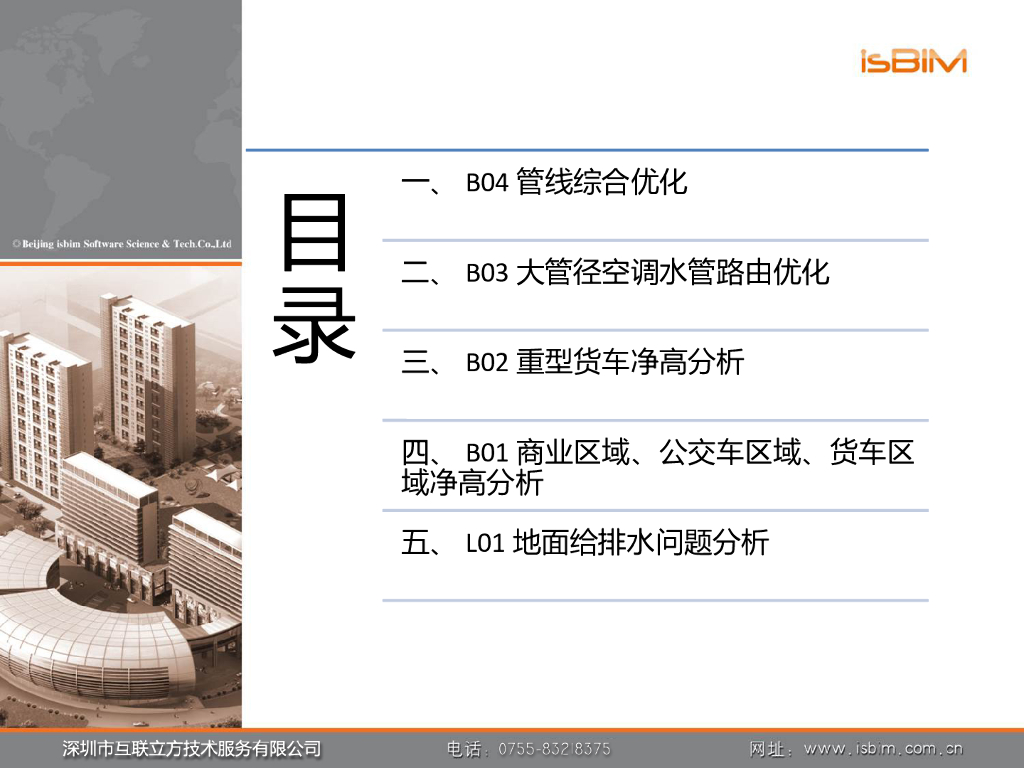 isBIM

© Beijing isbim Software Science & Tech.Co.,Ltd

目录

一、 B04 管线综合优化

二、 B03 大管径空调水管路由优化

三、 B02 重型货车净高分析

四、 B01 商业区域、公交车区域、货车区域净高分析

五、 L01 地面给排水问题分析

深圳市互联立方技术服务有限公司　电话：0755-83218375　网址：www.isbim.com.cn